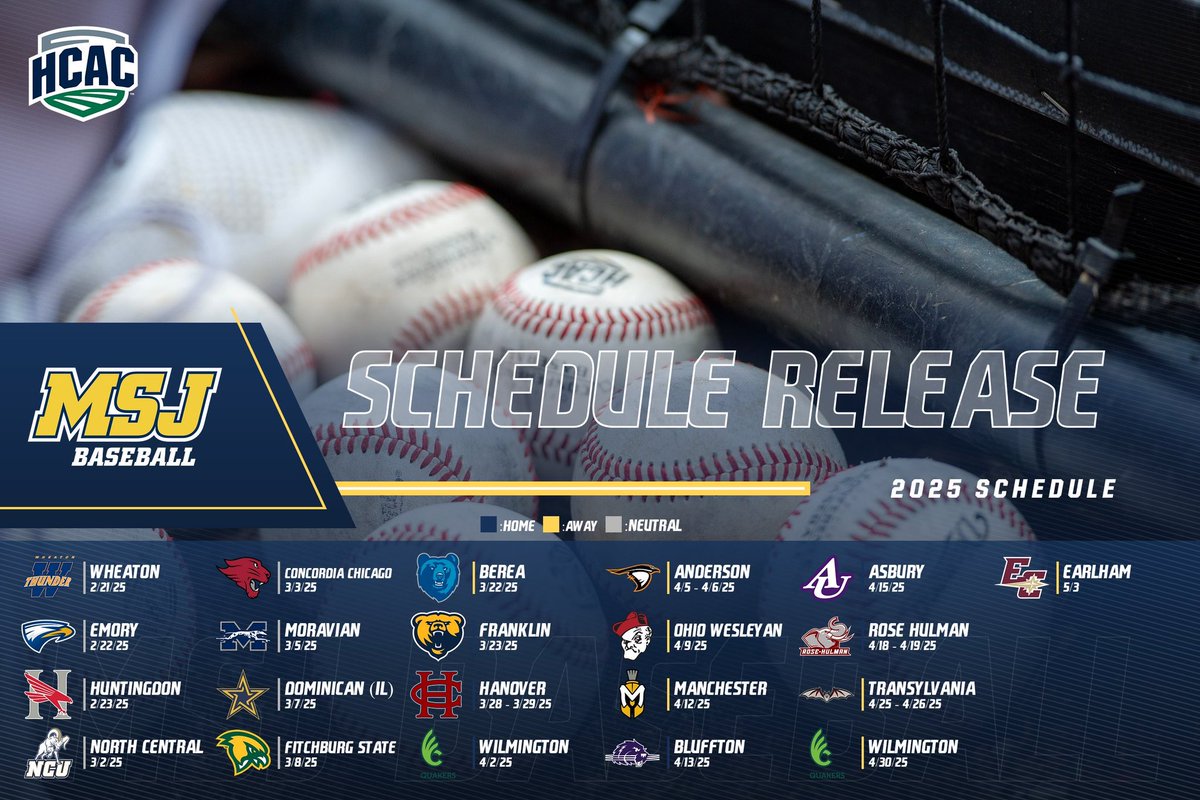 HCAC

MSJ
BASEBALL

SCHEDULE RELEASE

2025 SCHEDULE

:HOME :AWAY :NEUTRAL

WHEATON THUNDER
WHEATON
2/21/25

EMORY
2/22/25

HUNTINGDON
2/23/25

NCU
NORTH CENTRAL
3/2/25

CONCORDIA CHICAGO
3/3/25

MORAVIAN
3/5/25

DOMINICAN (IL)
3/7/25

FITCHBURG STATE
3/8/25

BEREA
3/22/25

FRANKLIN
3/23/25

HANOVER
3/28 - 3/29/25

QUAKERS
WILMINGTON
4/2/25

ANDERSON
4/5 - 4/6/25

OHIO WESLEYAN
4/9/25

MANCHESTER
4/12/25

BLUFFTON
4/13/25

ASBURY
4/15/25

ROSE-HULMAN
ROSE HULMAN
4/18 - 4/19/25

TRANSYLVANIA
4/25 - 4/26/25

QUAKERS
WILMINGTON
4/30/25

EARLHAM
5/3